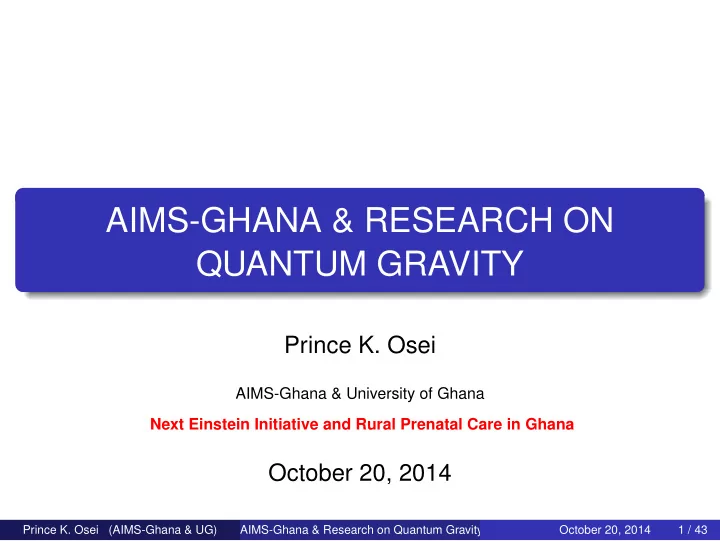 AIMS-GHANA & RESEARCH ON QUANTUM GRAVITY

Prince K. Osei

AIMS-Ghana & University of Ghana

Next Einstein Initiative and Rural Prenatal Care in Ghana

October 20, 2014

Prince K. Osei (AIMS-Ghana & UG) AIMS-Ghana & Research on Quantum Gravity October 20, 2014 1 / 43